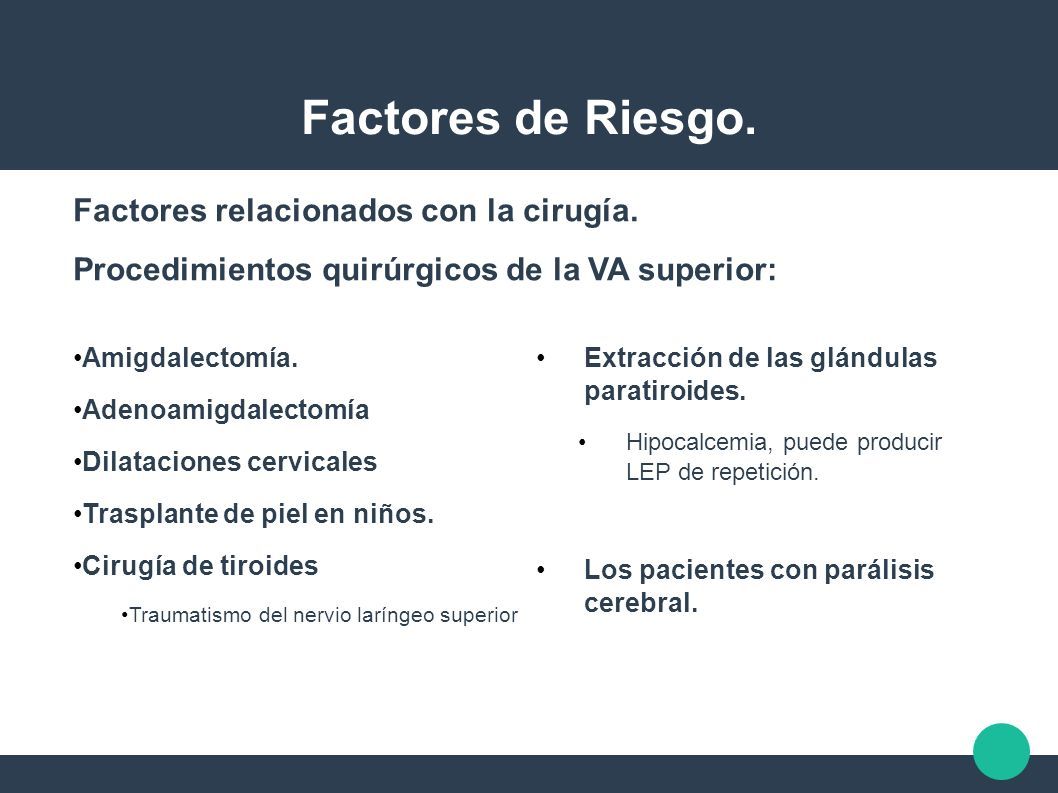 Factores de Riesgo.

Factores relacionados con la cirugía.

Procedimientos quirúrgicos de la VA superior:

•Amigdalectomía.

•Adenoamigdalectomía

•Dilataciones cervicales

•Trasplante de piel en niños.

•Cirugía de tiroides

•Traumatismo del nervio laríngeo superior

• Extracción de las glándulas paratiroides.

• Hipocalcemia, puede producir LEP de repetición.

• Los pacientes con parálisis cerebral.